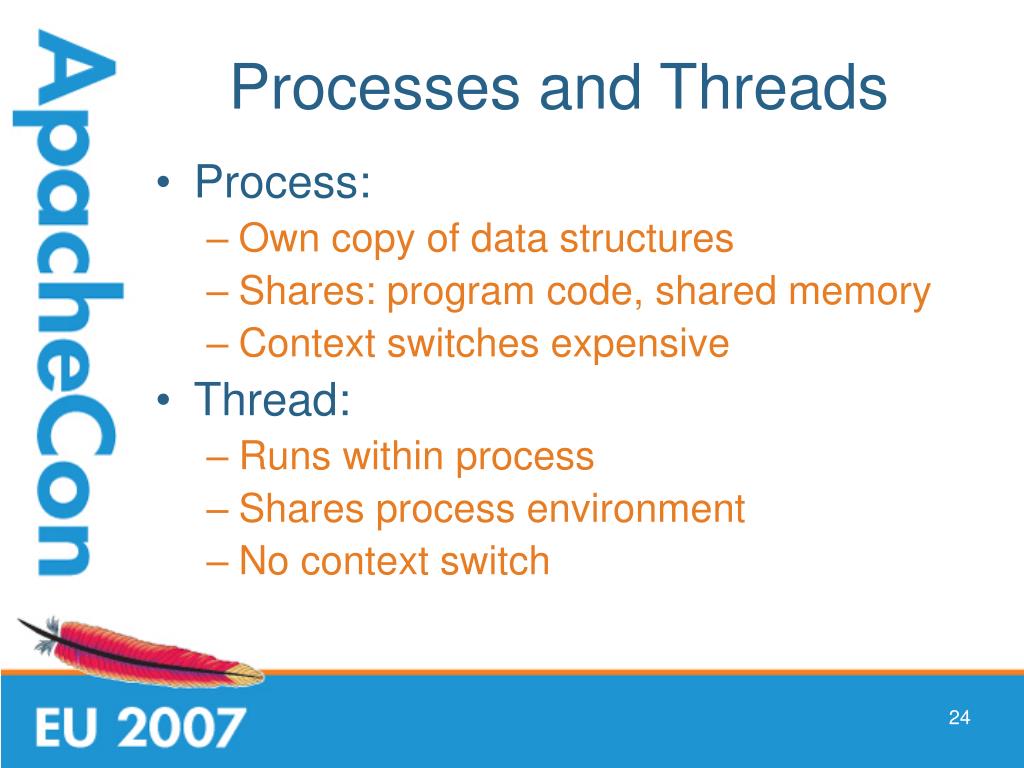 ApacheCon

Processes and Threads

• Process:
– Own copy of data structures
– Shares: program code, shared memory
– Context switches expensive
• Thread:
– Runs within process
– Shares process environment
– No context switch

EU 2007

24